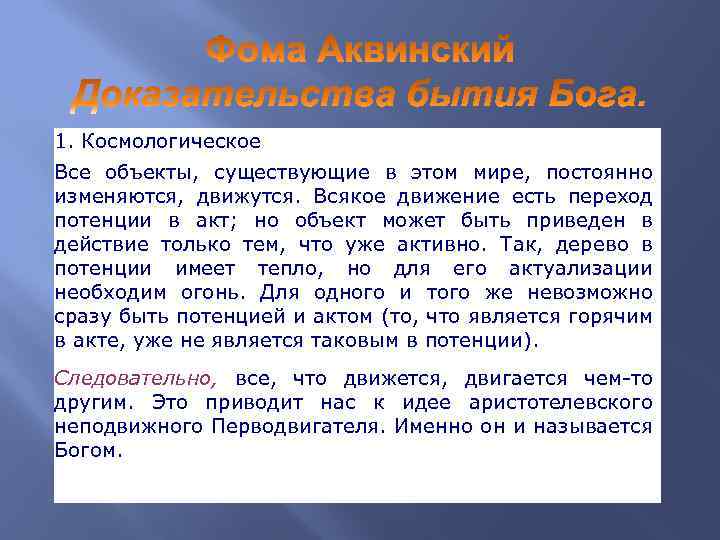 Фома Аквинский
Доказательства бытия Бога.

1. Космологическое

Все объекты, существующие в этом мире, постоянно изменяются, движутся. Всякое движение есть переход потенции в акт; но объект может быть приведен в действие только тем, что уже активно. Так, дерево в потенции имеет тепло, но для его актуализации необходим огонь. Для одного и того же невозможно сразу быть потенцией и актом (то, что является горячим в акте, уже не является таковым в потенции).

Следовательно, все, что движется, двигается чем-то другим. Это приводит нас к идее аристотелевского неподвижного Перводвигателя. Именно он и называется Богом.